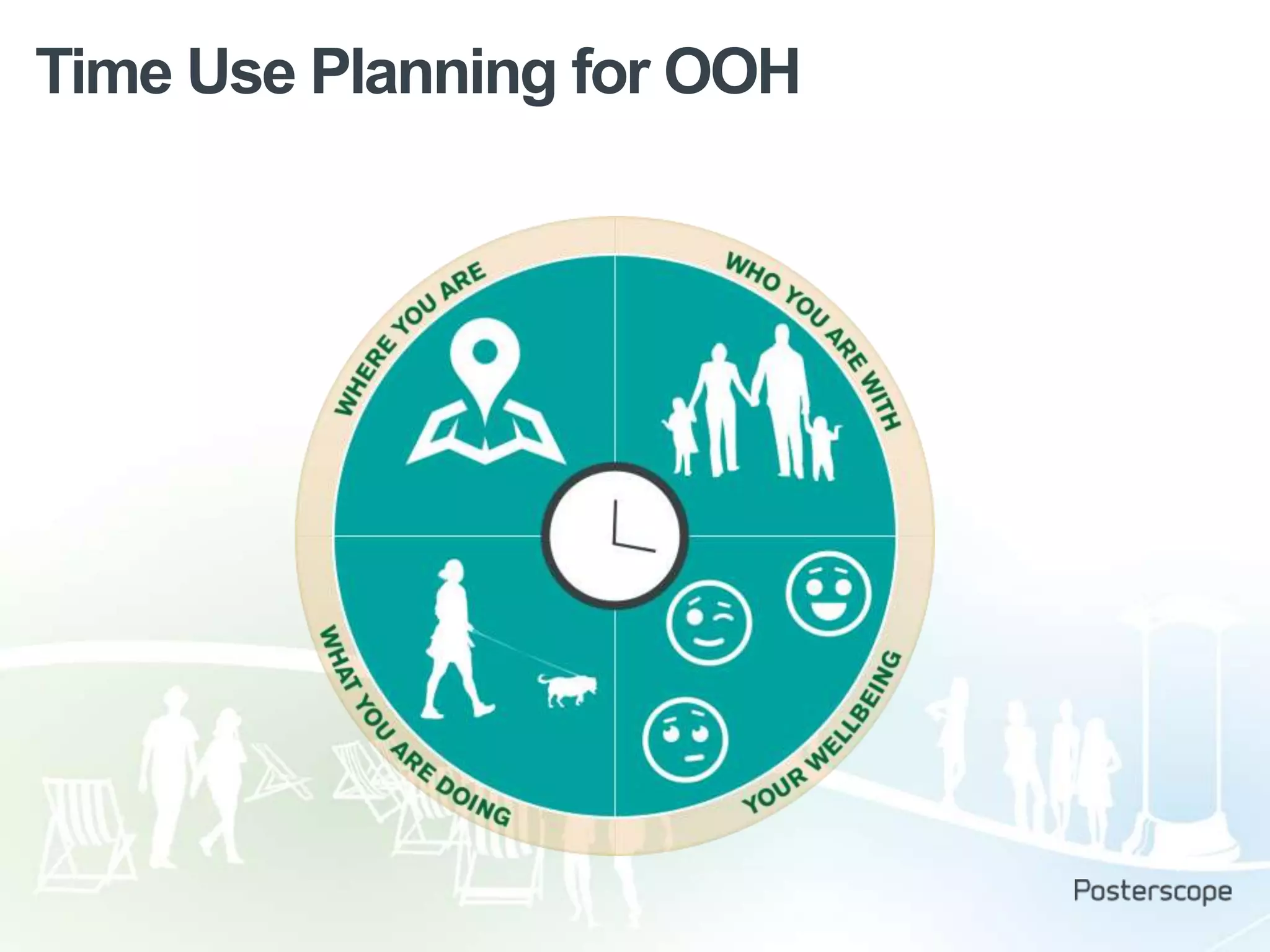 Time Use Planning for OOH

WHERE YOU ARE

WHO YOU ARE WITH

WHAT YOU ARE DOING

YOUR WELLBEING

Posterscope